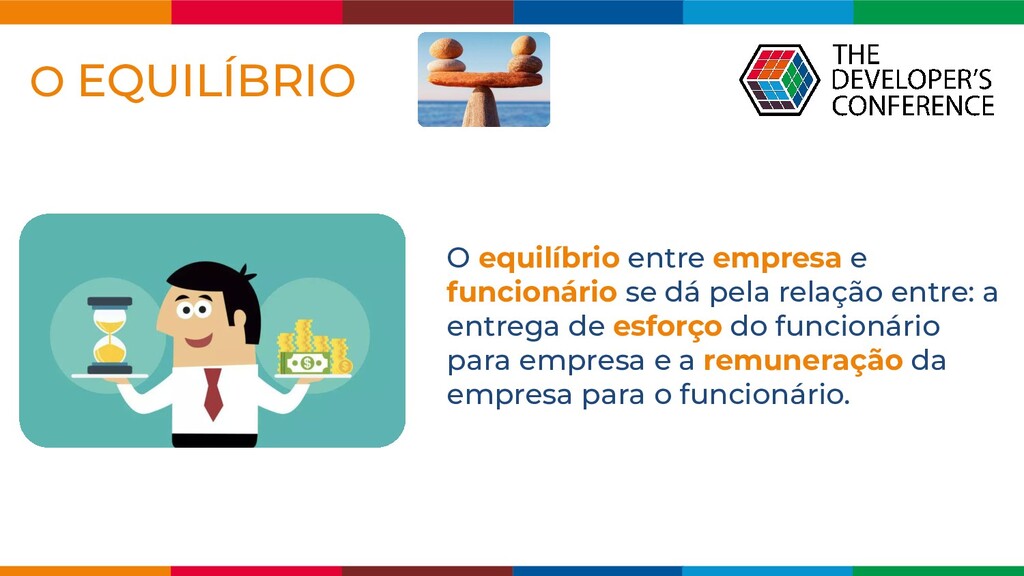 O EQUILÍBRIO

THE DEVELOPER'S CONFERENCE

O equilíbrio entre empresa e funcionário se dá pela relação entre: a entrega de esforço do funcionário para empresa e a remuneração da empresa para o funcionário.